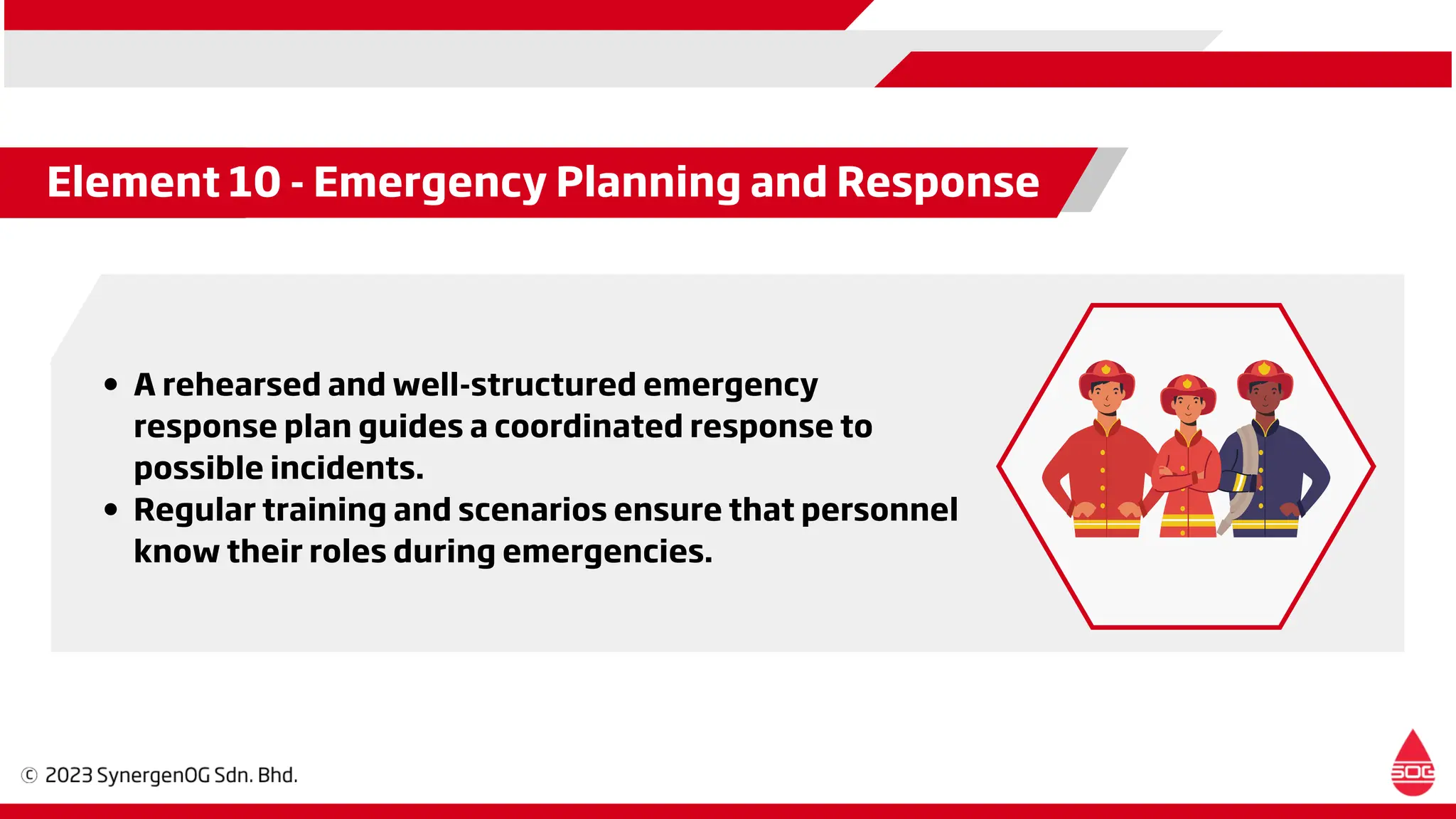 Element 10 - Emergency Planning and Response

• A rehearsed and well-structured emergency response plan guides a coordinated response to possible incidents.
• Regular training and scenarios ensure that personnel know their roles during emergencies.

© 2023 SynergenOG Sdn. Bhd.

SOG